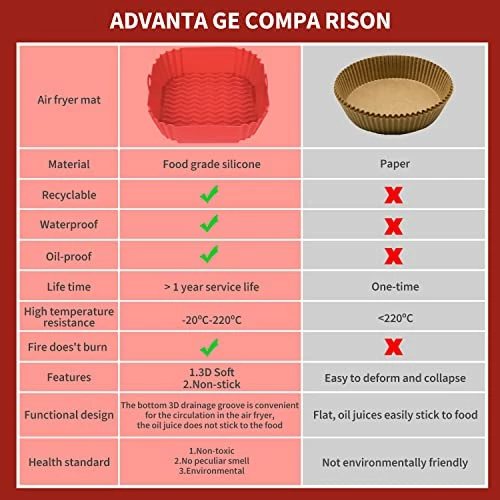 ADVANTA GE COMPA RISON

| Air fryer mat | | |
|---|---|---|
| Material | Food grade silicone | Paper |
| Recyclable | ✓ | ✗ |
| Waterproof | ✓ | ✗ |
| Oil-proof | ✓ | ✗ |
| Life time | > 1 year service life | One-time |
| High temperature resistance | -20°C-220°C | <220°C |
| Fire does't burn | ✓ | ✗ |
| Features | 1.3D Soft 2.Non-stick | Easy to deform and collapse |
| Functional design | The bottom 3D drainage groove is convenient for the circulation in the air fryer, the oil juice does not stick to the food | Flat, oil juices easily stick to food |
| Health standard | 1.Non-toxic 2.No peculiar smell 3.Environmental | Not environmentally friendly |